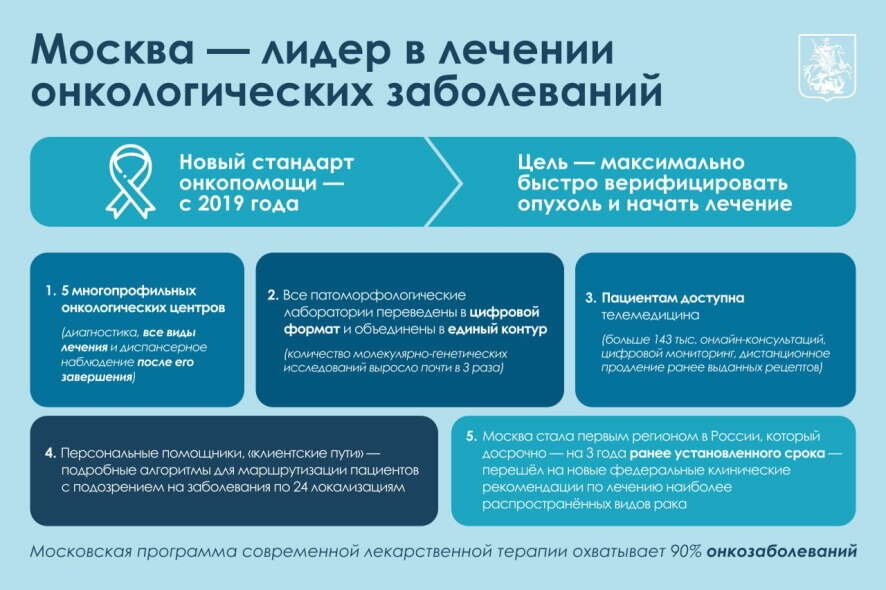 Москва — лидер в лечении онкологических заболеваний

Новый стандарт онкопомощи — с 2019 года

Цель — максимально быстро верифицировать опухоль и начать лечение

1. 5 многопрофильных онкологических центров

(диагностика, все виды лечения и диспансерное наблюдение после его завершения)

2. Все патоморфологические лаборатории переведены в цифровой формат и объединены в единый контур

(количество молекулярно-генетических исследований выросло почти в 3 раза)

3. Пациентам доступна телемедицина

(больше 143 тыс. онлайн-консультаций, цифровой мониторинг, дистанционное продление ранее выданных рецептов)

4. Персональные помощники, «клиентские пути» — подробные алгоритмы для маршрутизации пациентов с подозрением на заболевания по 24 локализациям

5. Москва стала первым регионом в России, который досрочно — на 3 года ранее установленного срока — перешёл на новые федеральные клинические рекомендации по лечению наиболее распространённых видов рака

Московская программа современной лекарственной терапии охватывает 90% онкозаболеваний